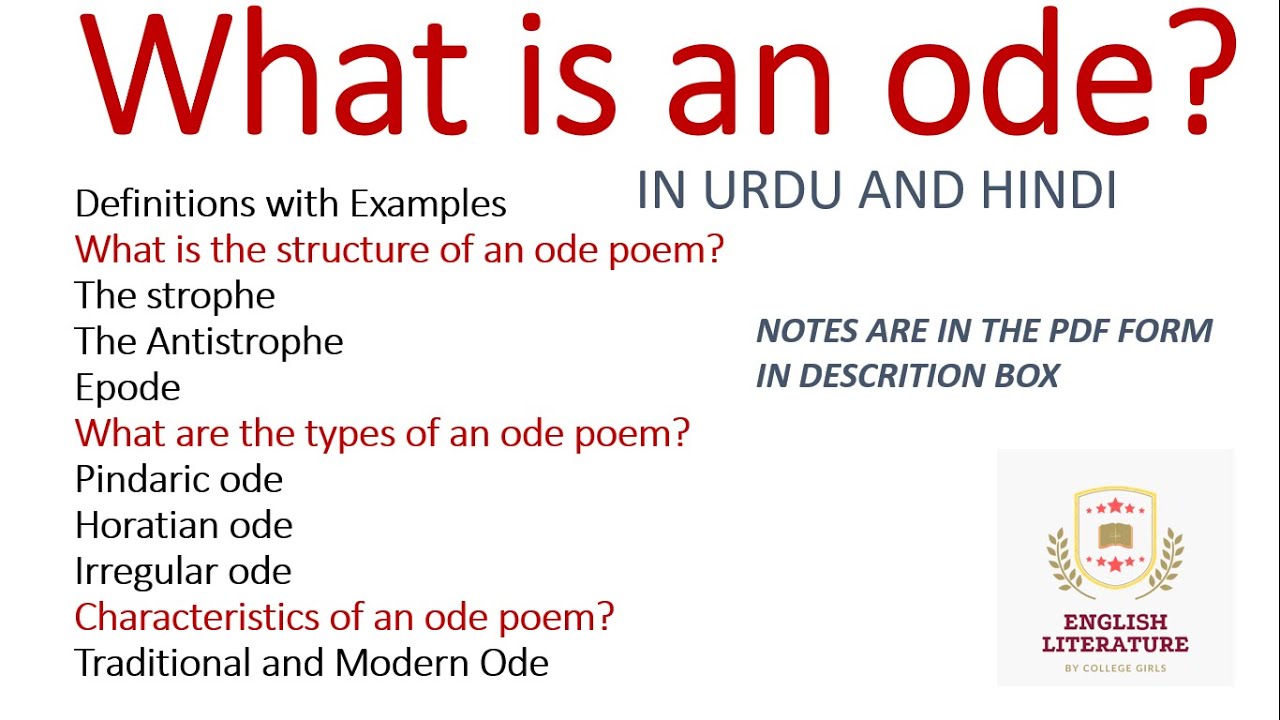 What is an ode?

IN URDU AND HINDI

Definitions with Examples
What is the structure of an ode poem?
The strophe
The Antistrophe
Epode
What are the types of an ode poem?
Pindaric ode
Horatian ode
Irregular ode
Characteristics of an ode poem?
Traditional and Modern Ode

NOTES ARE IN THE PDF FORM IN DESCRITION BOX

ENGLISH LITERATURE
BY COLLEGE GIRLS